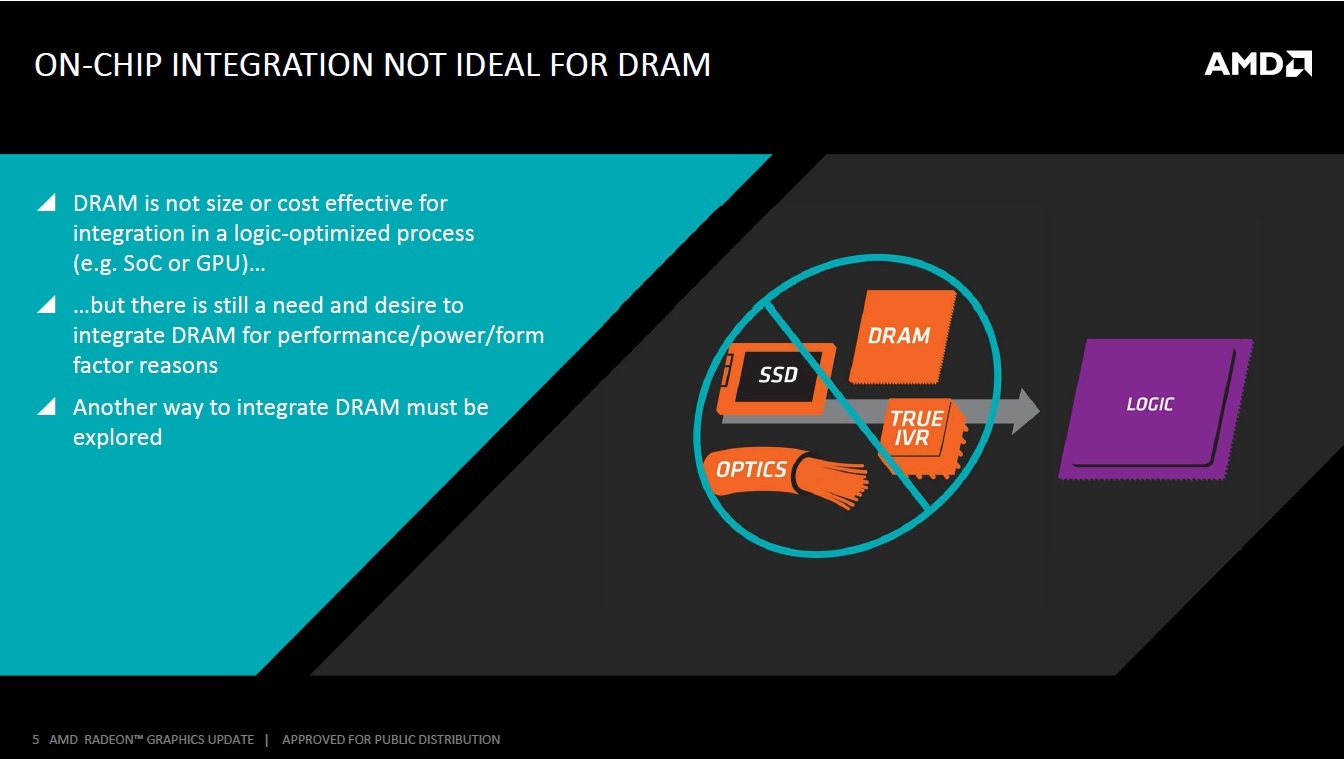 ON-CHIP INTEGRATION NOT IDEAL FOR DRAM

AMD

◢ DRAM is not size or cost effective for integration in a logic-optimized process (e.g. SoC or GPU)…

◢ …but there is still a need and desire to integrate DRAM for performance/power/form factor reasons

◢ Another way to integrate DRAM must be explored

SSD

DRAM

TRUE IVR

OPTICS

LOGIC

5 AMD RADEON™ GRAPHICS UPDATE | APPROVED FOR PUBLIC DISTRIBUTION